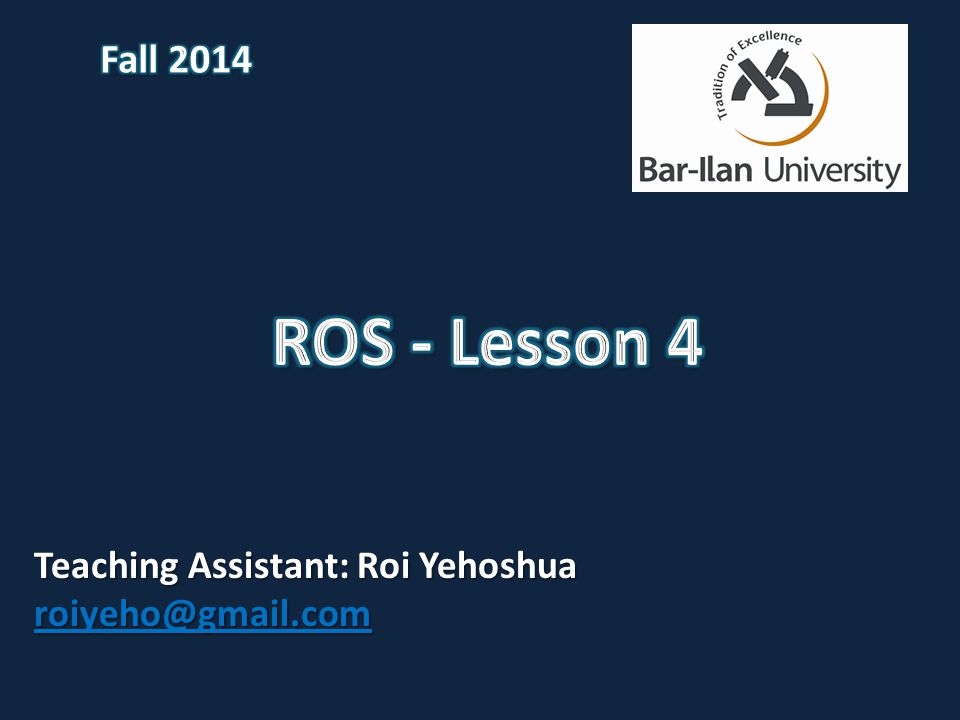 Fall 2014

Tradition of Excellence
Bar-Ilan University

ROS - Lesson 4

Teaching Assistant: Roi Yehoshua
roiyeho@gmail.com